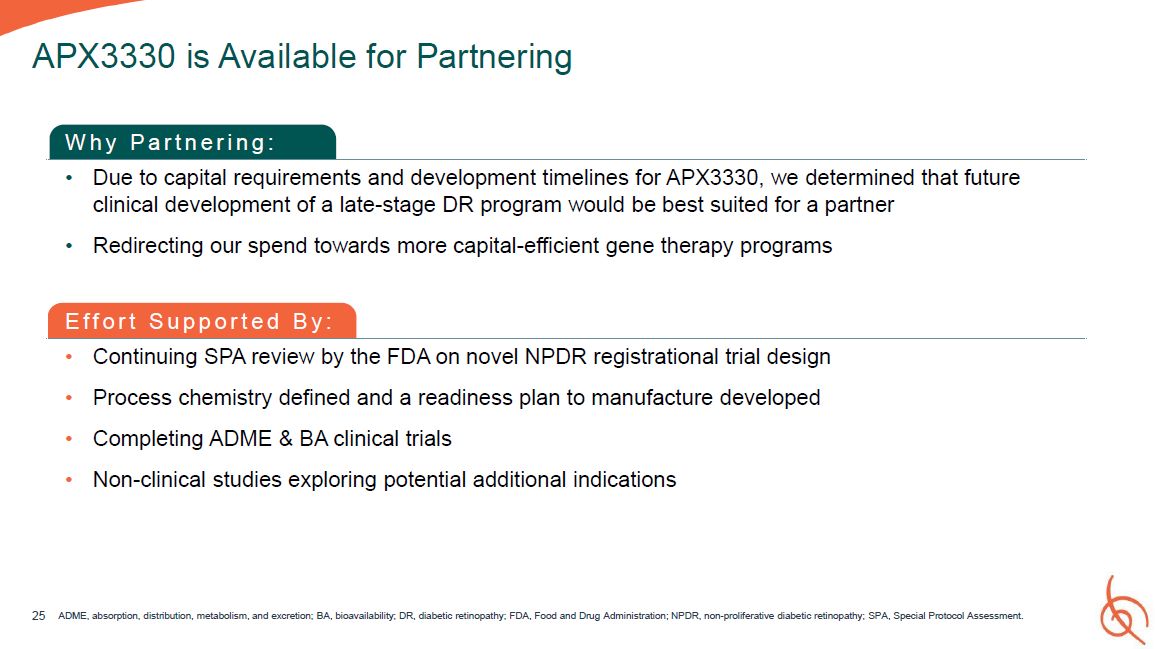 APX3330 is Available for Partnering

Why Partnering:

• Due to capital requirements and development timelines for APX3330, we determined that future clinical development of a late-stage DR program would be best suited for a partner

• Redirecting our spend towards more capital-efficient gene therapy programs

Effort Supported By:

• Continuing SPA review by the FDA on novel NPDR registrational trial design

• Process chemistry defined and a readiness plan to manufacture developed

• Completing ADME & BA clinical trials

• Non-clinical studies exploring potential additional indications

25 ADME, absorption, distribution, metabolism, and excretion; BA, bioavailability; DR, diabetic retinopathy; FDA, Food and Drug Administration; NPDR, non-proliferative diabetic retinopathy; SPA, Special Protocol Assessment.